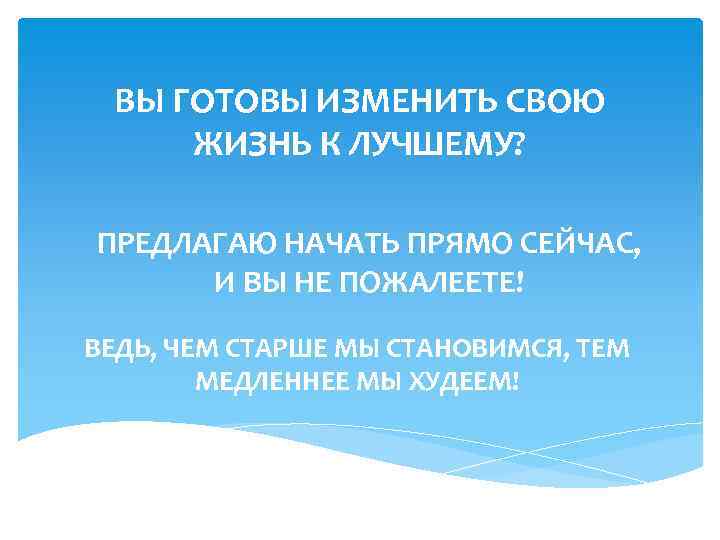 ВЫ ГОТОВЫ ИЗМЕНИТЬ СВОЮ ЖИЗНЬ К ЛУЧШЕМУ?

ПРЕДЛАГАЮ НАЧАТЬ ПРЯМО СЕЙЧАС, И ВЫ НЕ ПОЖАЛЕЕТЕ!

ВЕДЬ, ЧЕМ СТАРШЕ МЫ СТАНОВИМСЯ, ТЕМ МЕДЛЕННЕЕ МЫ ХУДЕЕМ!